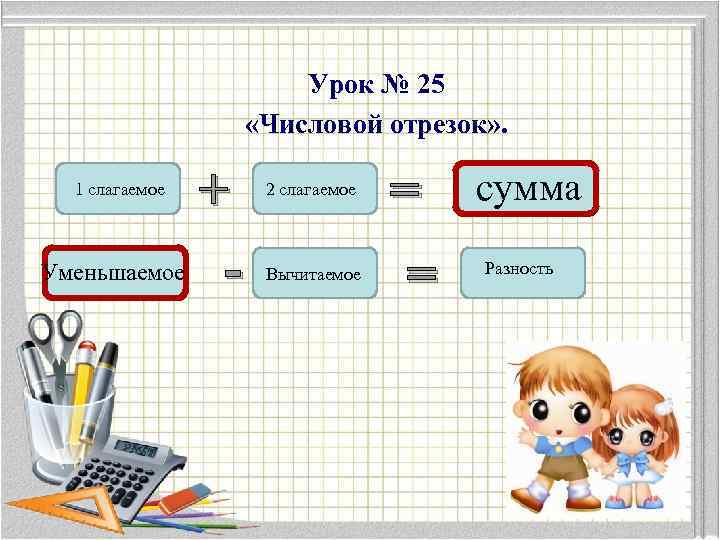 Урок № 25
«Числовой отрезок».

1 слагаемое + 2 слагаемое = сумма

Уменьшаемое - Вычитаемое = Разность